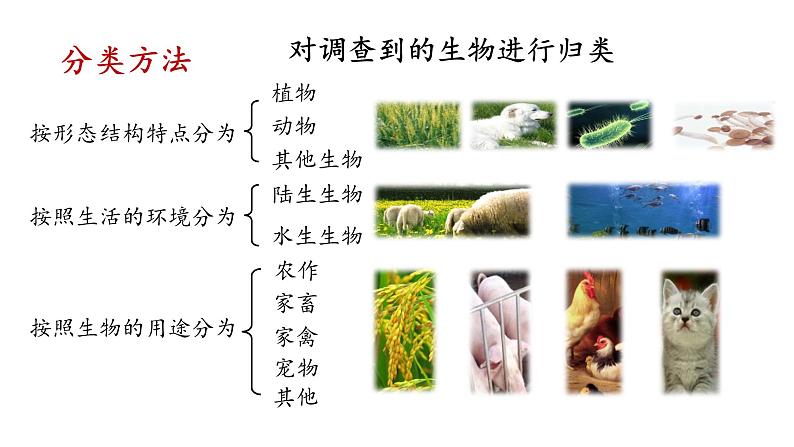 分类方法

对调查到的生物进行归类

按形态结构特点分为
植物
动物
其他生物

按照生活的环境分为
陆生生物
水生生物

按照生物的用途分为
农作
家畜
家禽
宠物
其他